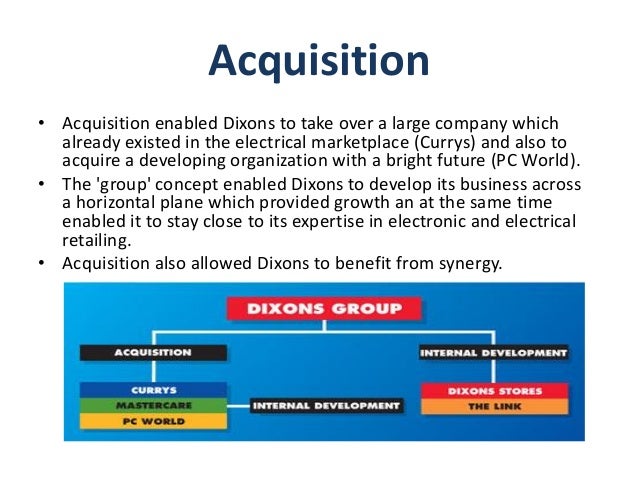 Acquisition

• Acquisition enabled Dixons to take over a large company which already existed in the electrical marketplace (Currys) and also to acquire a developing organization with a bright future (PC World).
• The 'group' concept enabled Dixons to develop its business across a horizontal plane which provided growth an at the same time enabled it to stay close to its expertise in electronic and electrical retailing.
• Acquisition also allowed Dixons to benefit from synergy.

DIXONS GROUP

ACQUISITION

INTERNAL DEVELOPMENT

CURRYS
MASTERCARE
PC WORLD

INTERNAL DEVELOPMENT

DIXONS STORES
THE LINK